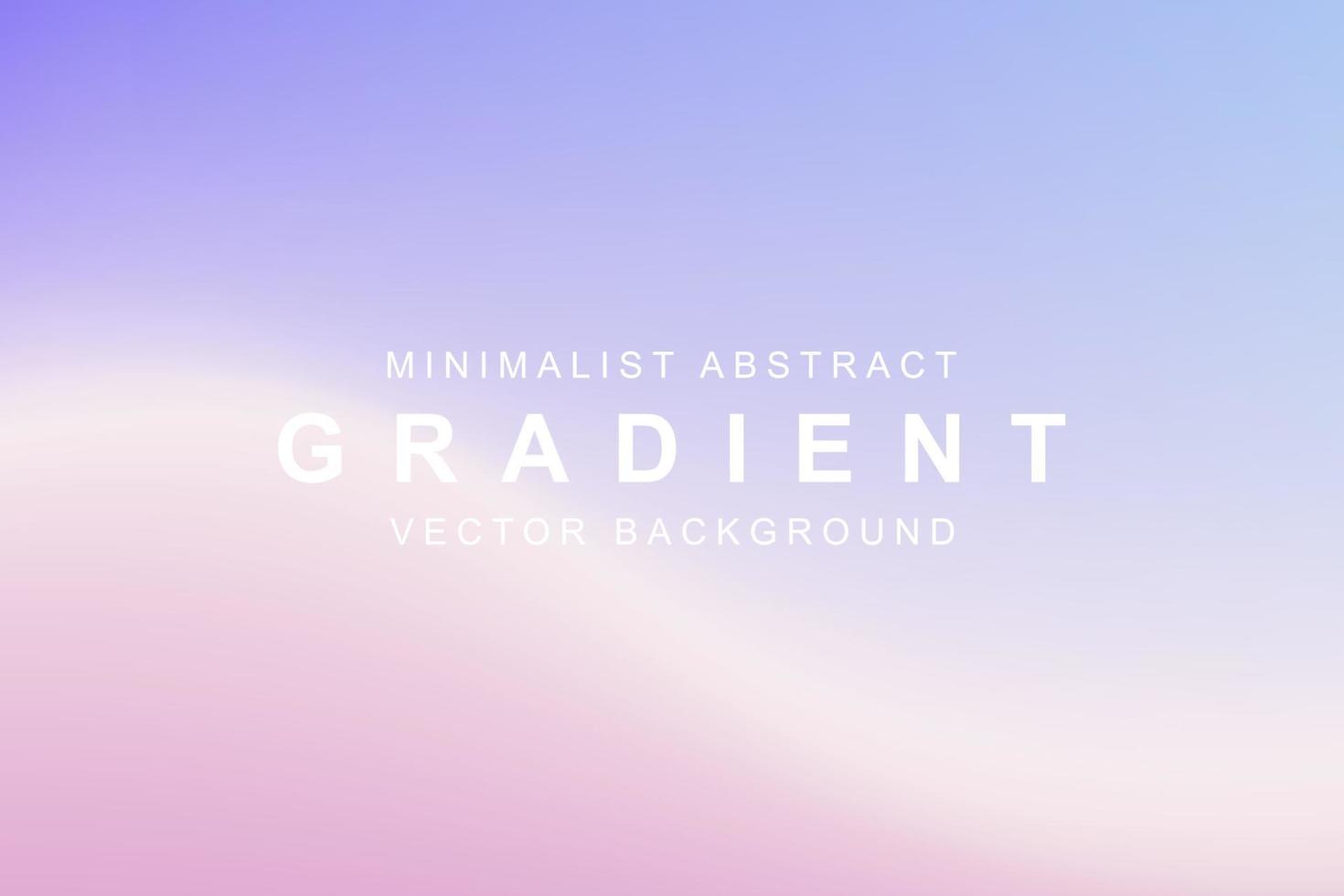 MINIMALIST ABSTRACT
GRADIENT
VECTOR BACKGROUND